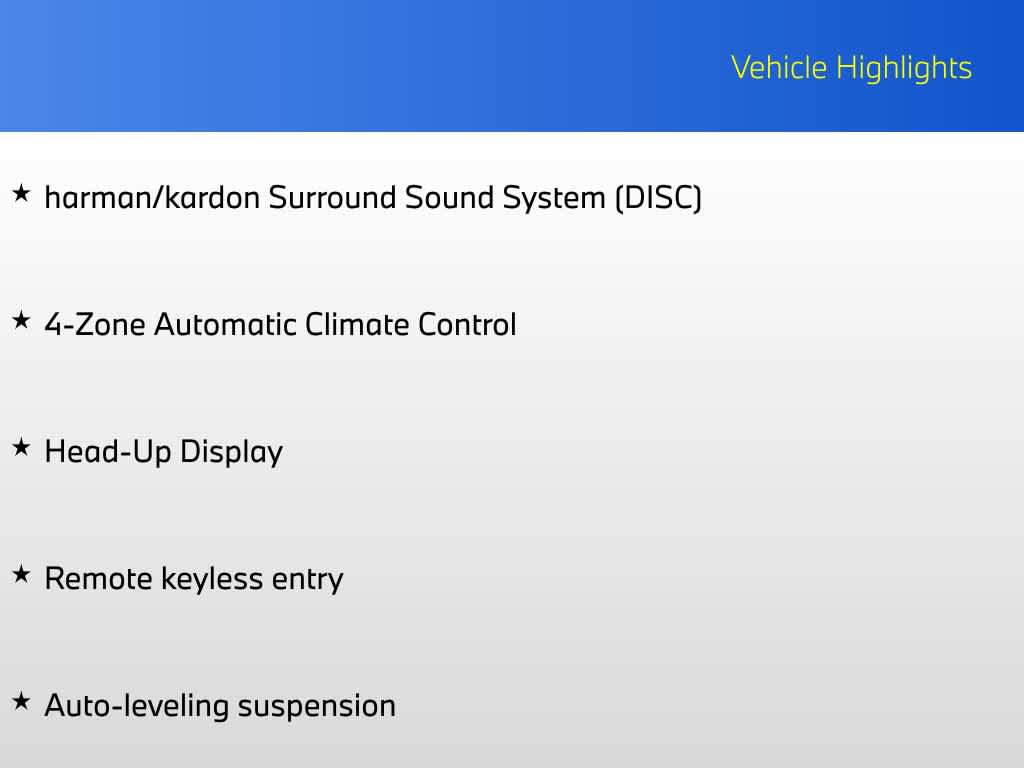 Vehicle Highlights

★ harman/kardon Surround Sound System (DISC)

★ 4-Zone Automatic Climate Control

★ Head-Up Display

★ Remote keyless entry

★ Auto-leveling suspension